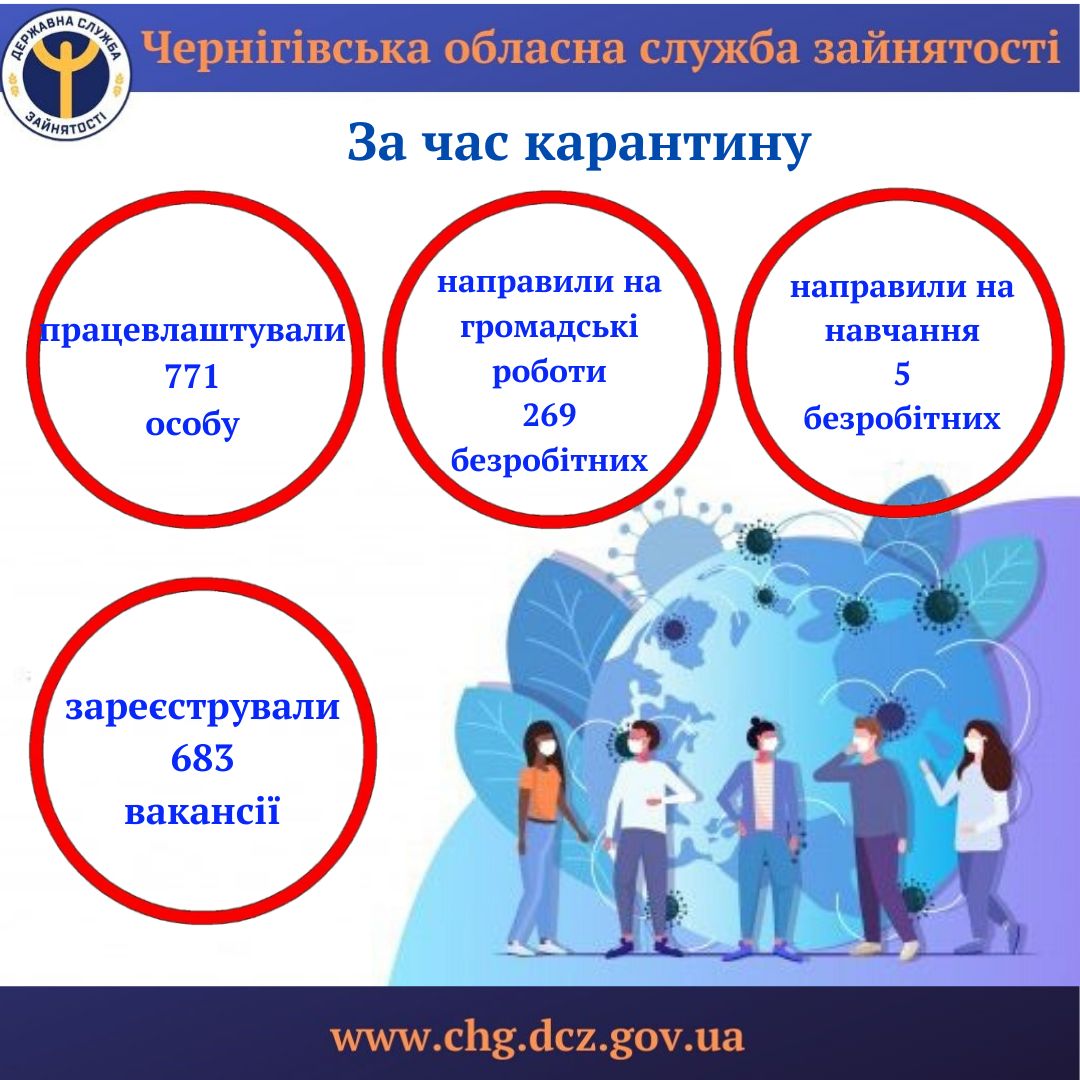 ДЕРЖАВНА СЛУЖБА ЗАЙНЯТОСТІ

Чернігівська обласна служба зайнятості

За час карантину

працевлаштували 771 особу

направили на громадські роботи 269 безробітних

направили на навчання 5 безробітних

зареєстрували 683 вакансії

www.chg.dcz.gov.ua